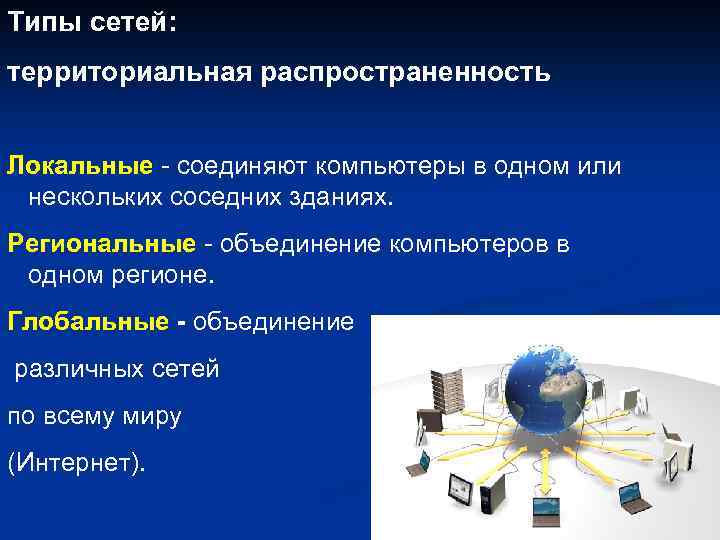 Типы сетей:

территориальная распространенность

Локальные - соединяют компьютеры в одном или нескольких соседних зданиях.

Региональные - объединение компьютеров в одном регионе.

Глобальные - объединение

различных сетей

по всему миру

(Интернет).